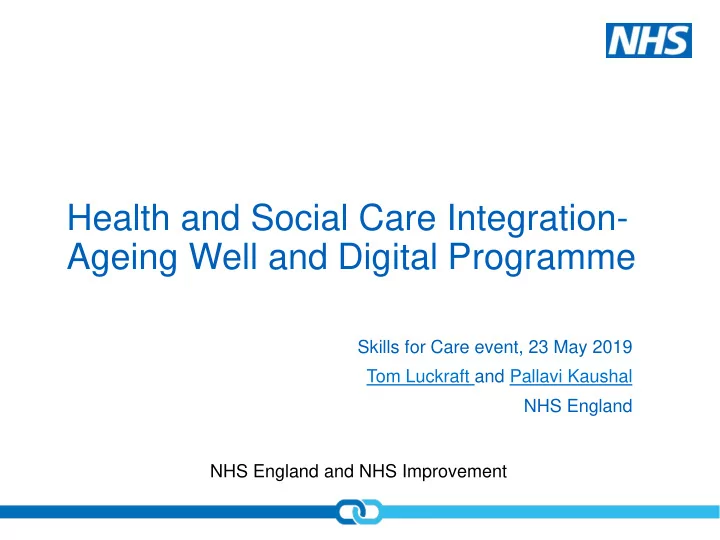 NHS

Health and Social Care Integration- Ageing Well and Digital Programme

Skills for Care event, 23 May 2019

Tom Luckraft and Pallavi Kaushal

NHS England

NHS England and NHS Improvement